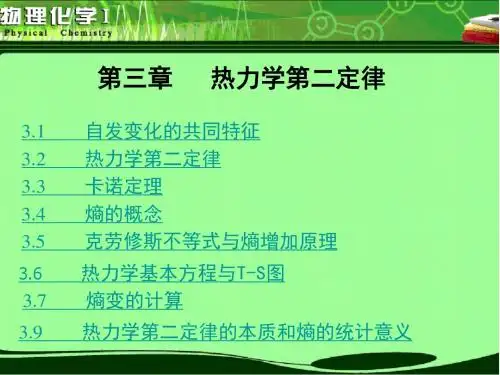 物理化学 I
Physical Chemistry

第三章　热力学第二定律

3.1 自发变化的共同特征
3.2 热力学第二定律
3.3 卡诺定理
3.4 熵的概念
3.5 克劳修斯不等式与熵增加原理
3.6 热力学基本方程与T-S图
3.7 熵变的计算
3.9 热力学第二定律的本质和熵的统计意义